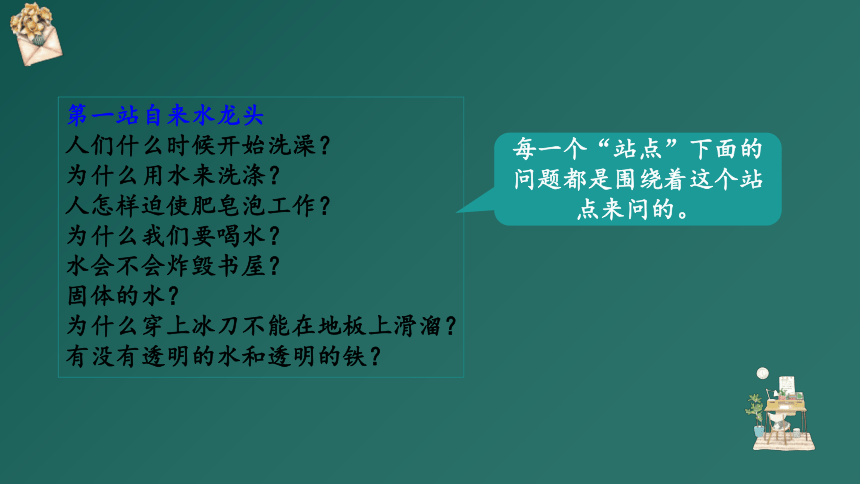 第一站自来水龙头
人们什么时候开始洗澡？
为什么用水来洗涤？
人怎样迫使肥皂泡工作？
为什么我们要喝水？
水会不会炸毁书屋？
固体的水？
为什么穿上冰刀不能在地板上滑溜？
有没有透明的水和透明的铁？

每一个“站点”下面的问题都是围绕着这个站点来问的。